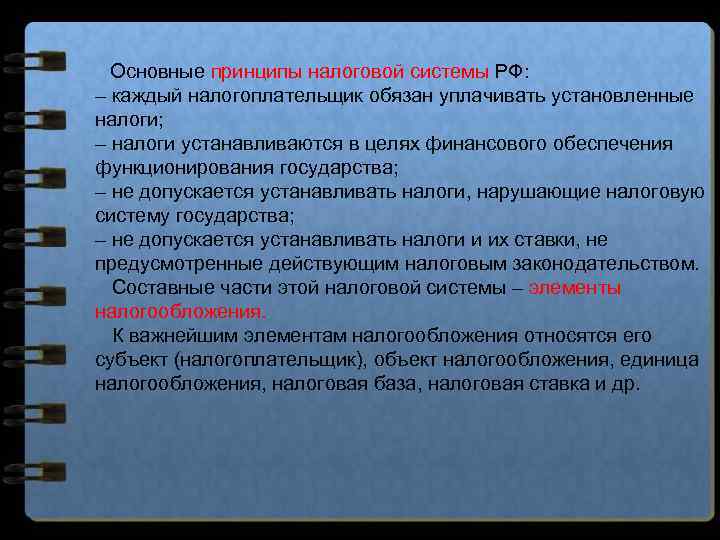 Основные принципы налоговой системы РФ:
– каждый налогоплательщик обязан уплачивать установленные налоги;
– налоги устанавливаются в целях финансового обеспечения функционирования государства;
– не допускается устанавливать налоги, нарушающие налоговую систему государства;
– не допускается устанавливать налоги и их ставки, не предусмотренные действующим налоговым законодательством.

Составные части этой налоговой системы – элементы налогообложения.

К важнейшим элементам налогообложения относятся его субъект (налогоплательщик), объект налогообложения, единица налогообложения, налоговая база, налоговая ставка и др.